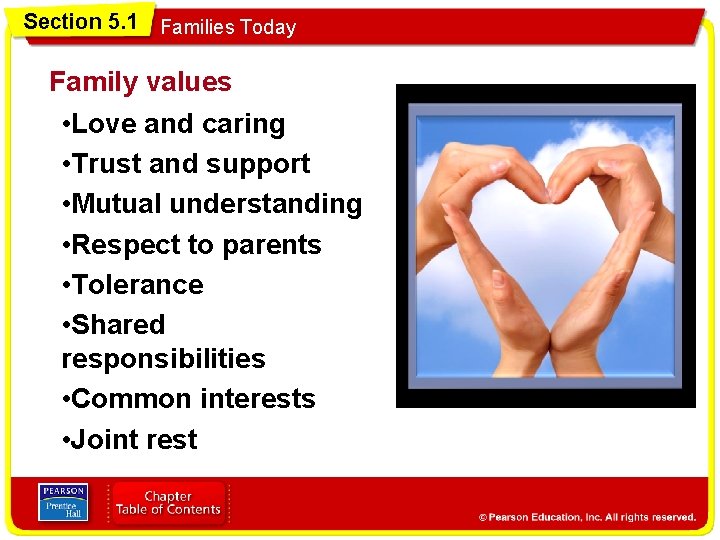 Section 5.1 Families Today

Family values

•Love and caring
•Trust and support
•Mutual understanding
•Respect to parents
•Tolerance
•Shared responsibilities
•Common interests
•Joint rest

PEARSON Prentice Hall

Chapter Table of Contents

© Pearson Education, Inc. All rights reserved.